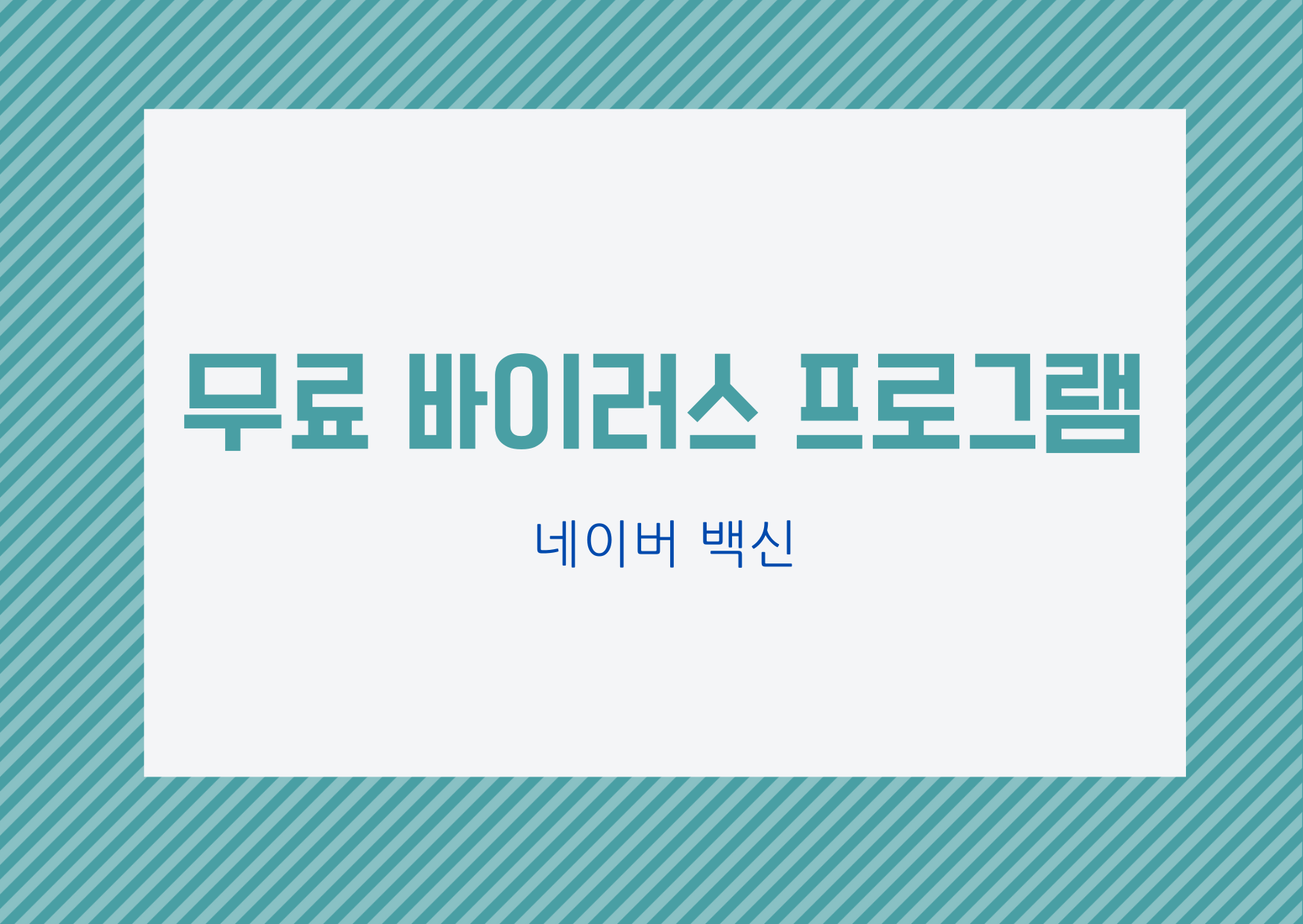 무료 바이러스 프로그램

네이버 백신